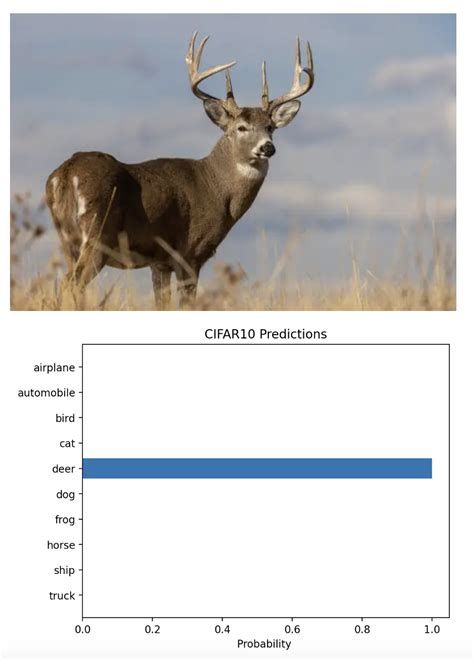 CIFAR10 Predictions

airplane
automobile
bird
cat
deer
dog
frog
horse
ship
truck

0.0
0.2
0.4
0.6
0.8
1.0
Probability